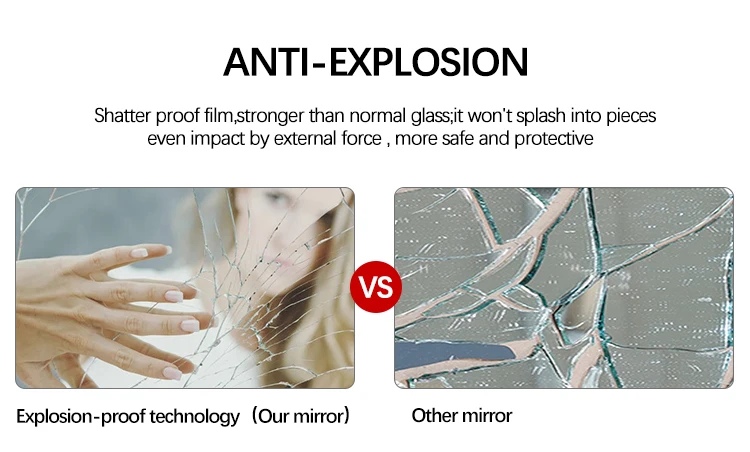 ANTI-EXPLOSION

Shatter proof film,stronger than normal glass;it won't splash into pieces even impact by external force , more safe and protective

VS

Explosion-proof technology（Our mirror）

Other mirror